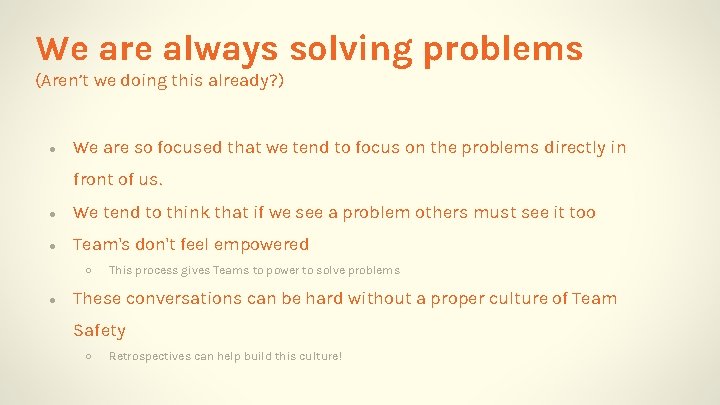 We are always solving problems
(Aren't we doing this already?)

- We are so focused that we tend to focus on the problems directly in front of us.
- We tend to think that if we see a problem others must see it too
- Team's don't feel empowered
  - This process gives Teams to power to solve problems
- These conversations can be hard without a proper culture of Team Safety
  - Retrospectives can help build this culture!